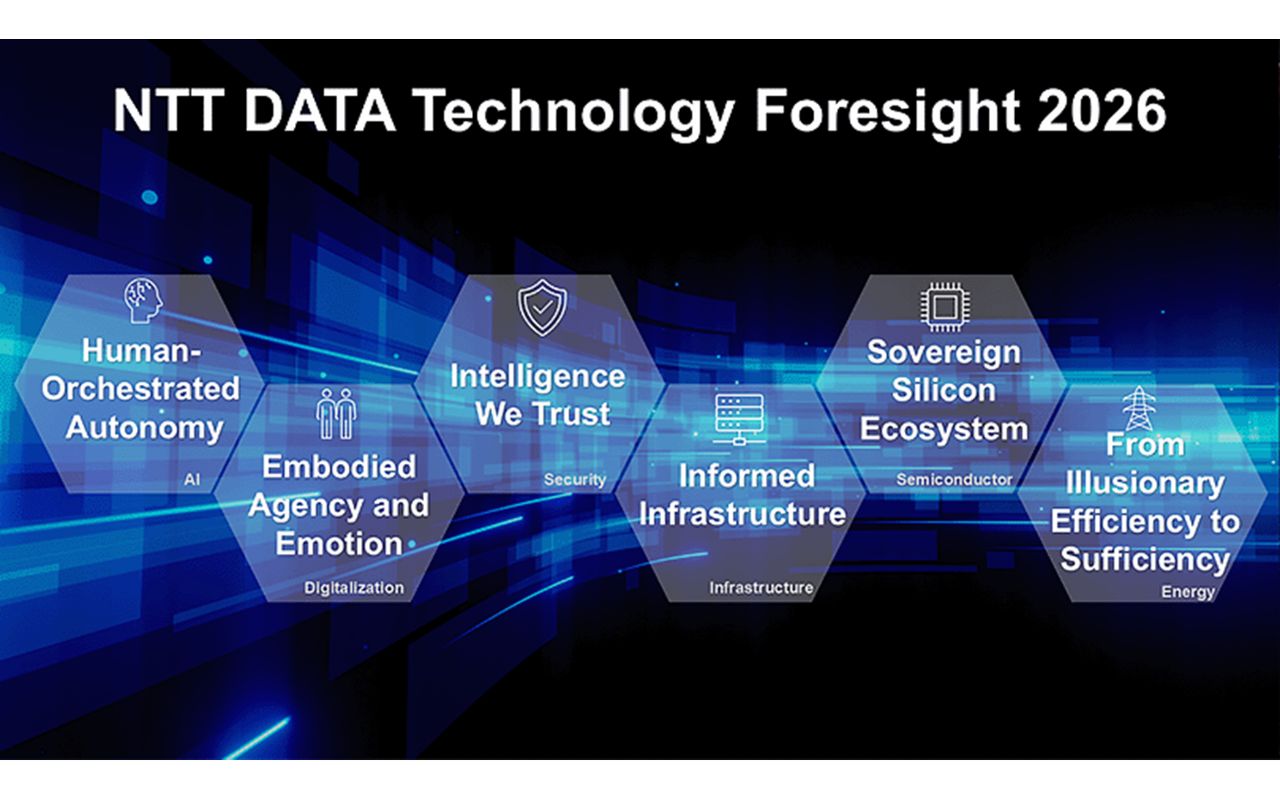 NTT DATA Technology Foresight 2026

Human-Orchestrated Autonomy
AI

Embodied Agency and Emotion
Digitalization

Intelligence We Trust
Security

Informed Infrastructure
Infrastructure

Sovereign Silicon Ecosystem
Semiconductor

From Illusionary Efficiency to Sufficiency
Energy